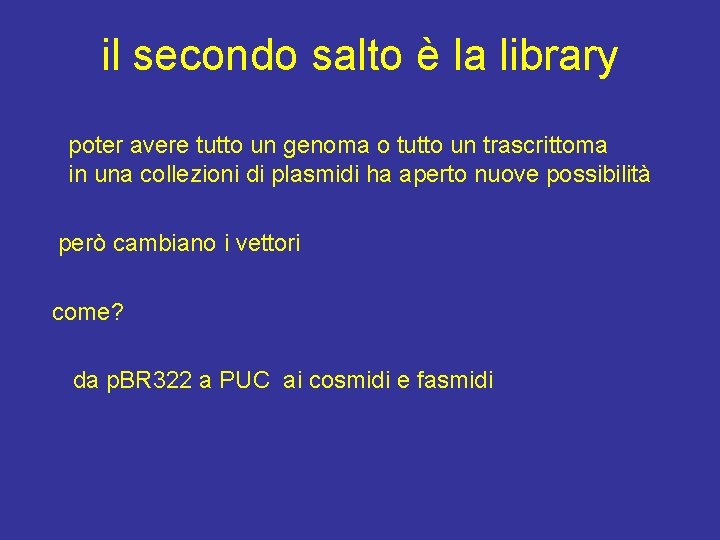 il secondo salto è la library

poter avere tutto un genoma o tutto un trascrittoma in una collezioni di plasmidi ha aperto nuove possibilità

però cambiano i vettori

come?

da pBR322 a PUC ai cosmidi e fasmidi